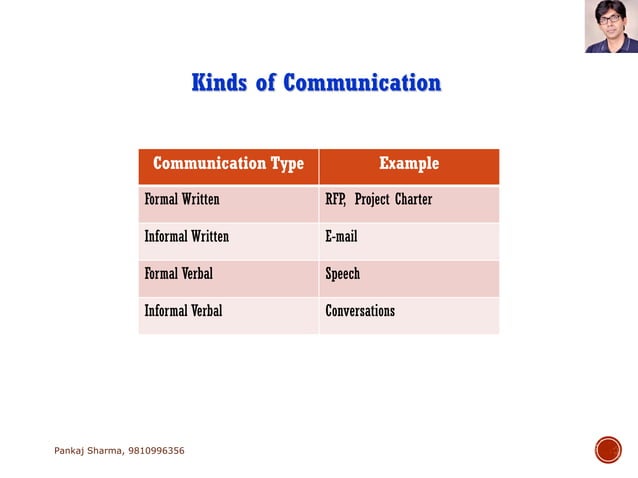 Kinds of Communication

| Communication Type | Example |
|---|---|
| Formal Written | RFP, Project Charter |
| Informal Written | E-mail |
| Formal Verbal | Speech |
| Informal Verbal | Conversations |

Pankaj Sharma, 9810996356